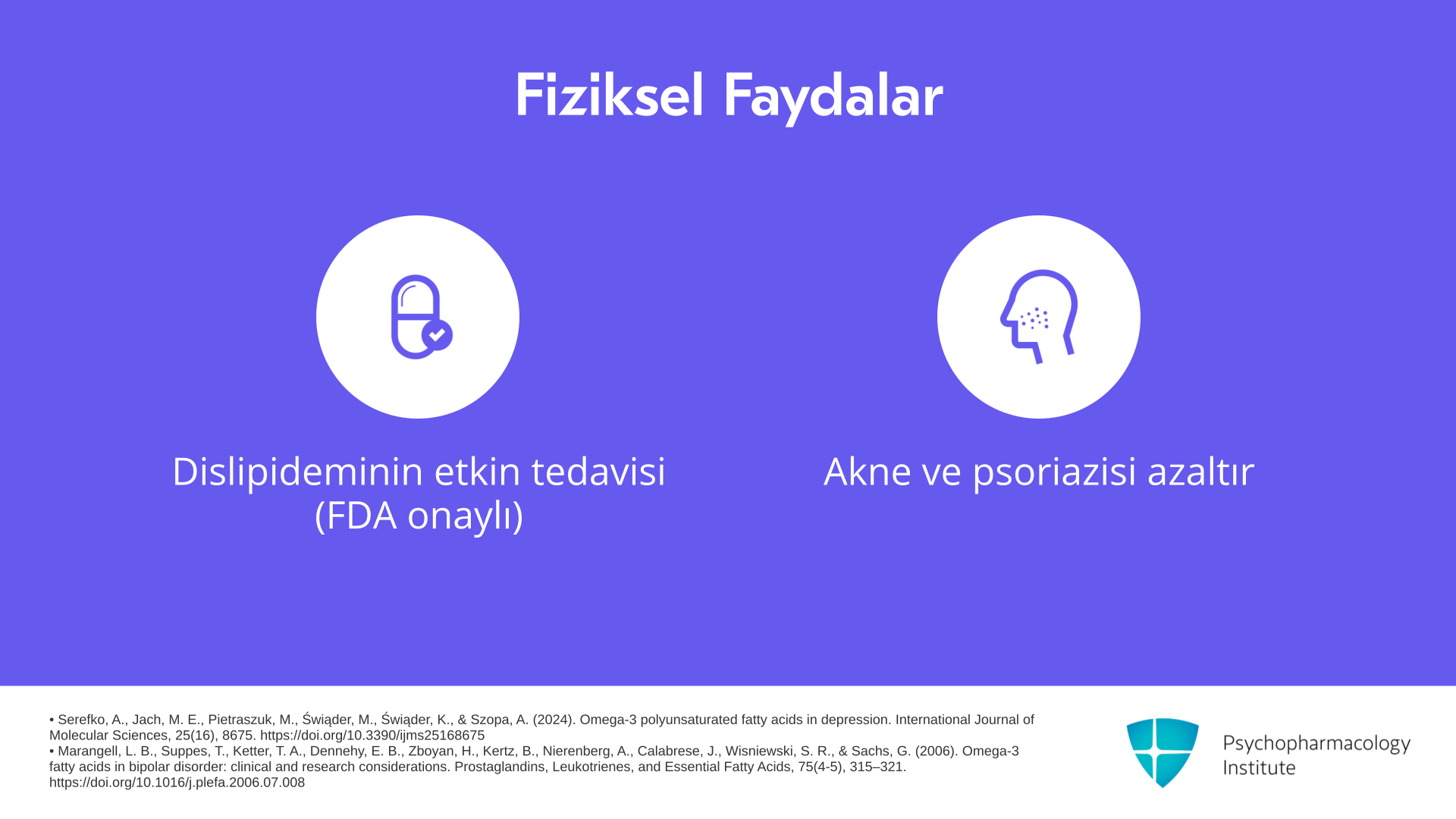 Fiziksel Faydalar

Dislipideminin etkin tedavisi (FDA onaylı)

Akne ve psoriazisi azaltır

• Serefko, A., Jach, M. E., Pietraszuk, M., Świąder, M., Świąder, K., & Szopa, A. (2024). Omega-3 polyunsaturated fatty acids in depression. International Journal of Molecular Sciences, 25(16), 8675. https://doi.org/10.3390/ijms25168675
• Marangell, L. B., Suppes, T., Ketter, T. A., Dennehy, E. B., Zboyan, H., Kertz, B., Nierenberg, A., Calabrese, J., Wisniewski, S. R., & Sachs, G. (2006). Omega-3 fatty acids in bipolar disorder: clinical and research considerations. Prostaglandins, Leukotrienes, and Essential Fatty Acids, 75(4-5), 315–321. https://doi.org/10.1016/j.plefa.2006.07.008

Psychopharmacology
Institute